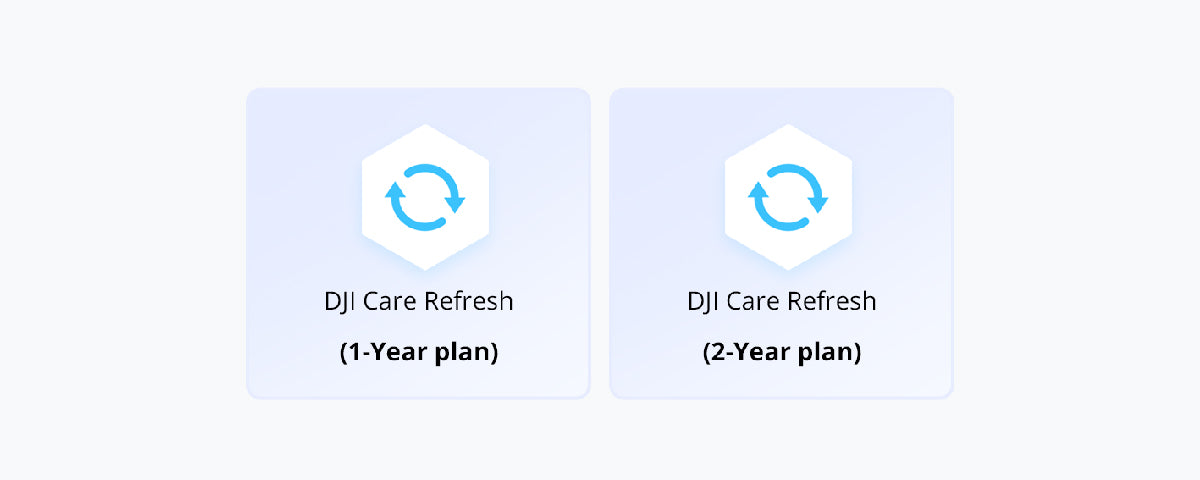 DJI Care Refresh
(1-Year plan)

DJI Care Refresh
(2-Year plan)